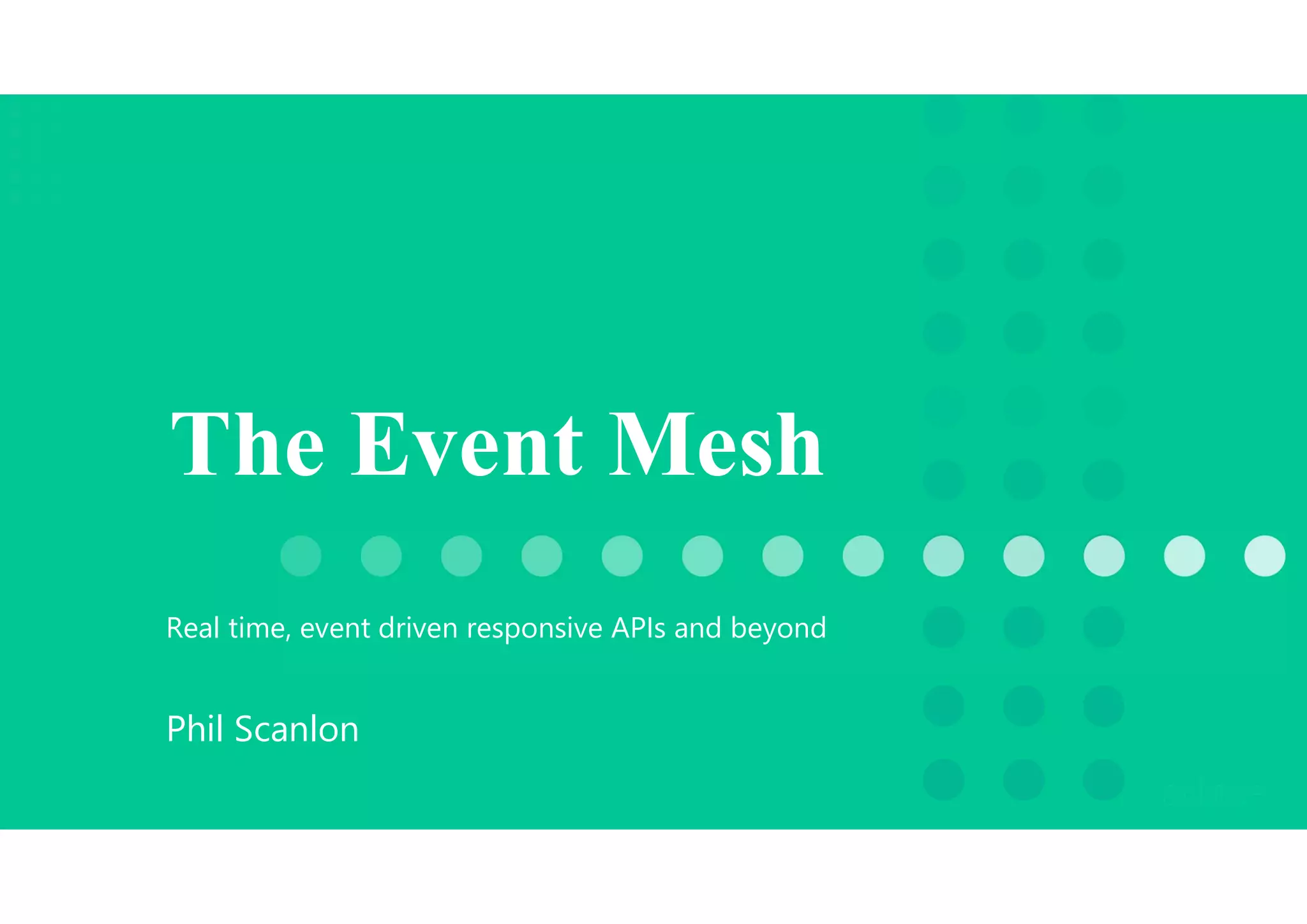 The Event Mesh

Real time, event driven responsive APIs and beyond

Phil Scanlon